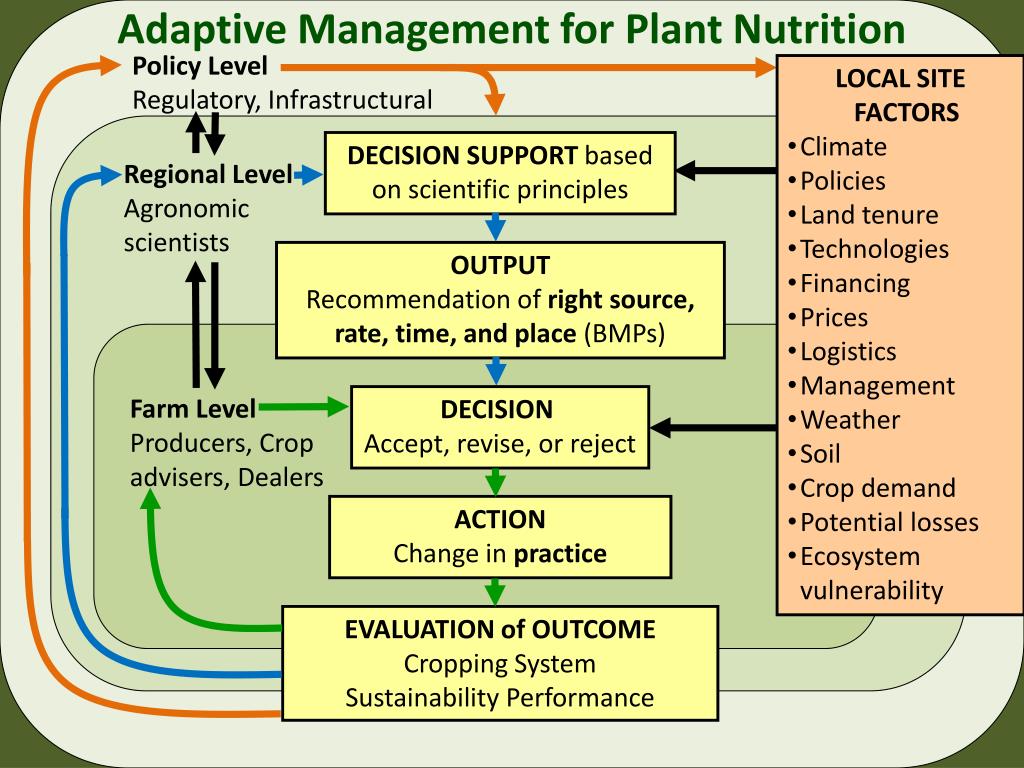 Adaptive Management for Plant Nutrition

Policy Level
Regulatory, Infrastructural

Regional Level
Agronomic scientists

Farm Level
Producers, Crop advisers, Dealers

DECISION SUPPORT based on scientific principles

OUTPUT
Recommendation of right source, rate, time, and place (BMPs)

DECISION
Accept, revise, or reject

ACTION
Change in practice

EVALUATION of OUTCOME
Cropping System
Sustainability Performance

LOCAL SITE FACTORS
• Climate
• Policies
• Land tenure
• Technologies
• Financing
• Prices
• Logistics
• Management
• Weather
• Soil
• Crop demand
• Potential losses
• Ecosystem vulnerability